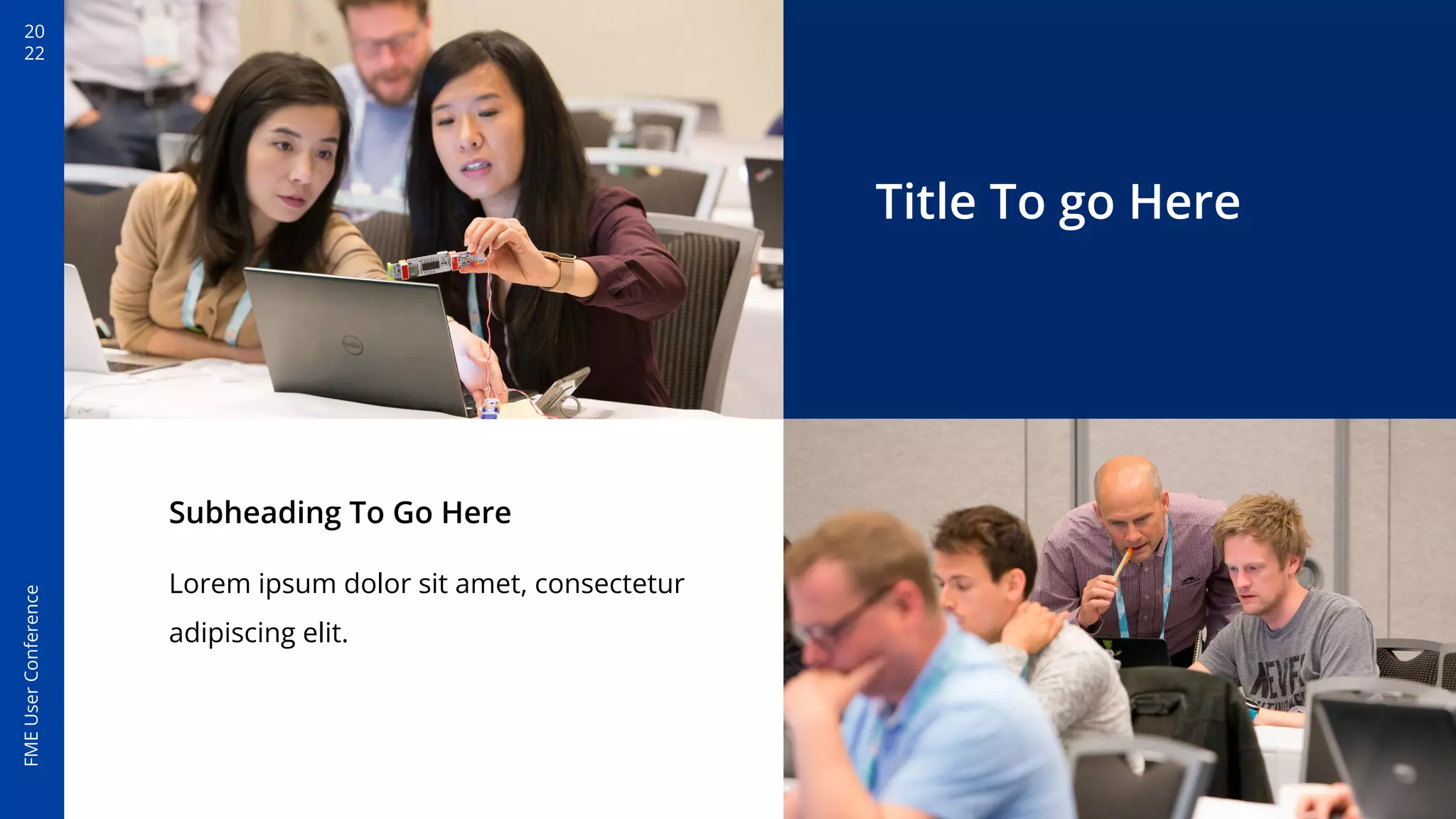 20
22

FME User Conference

Title To go Here

Subheading To Go Here

Lorem ipsum dolor sit amet, consectetur adipiscing elit.